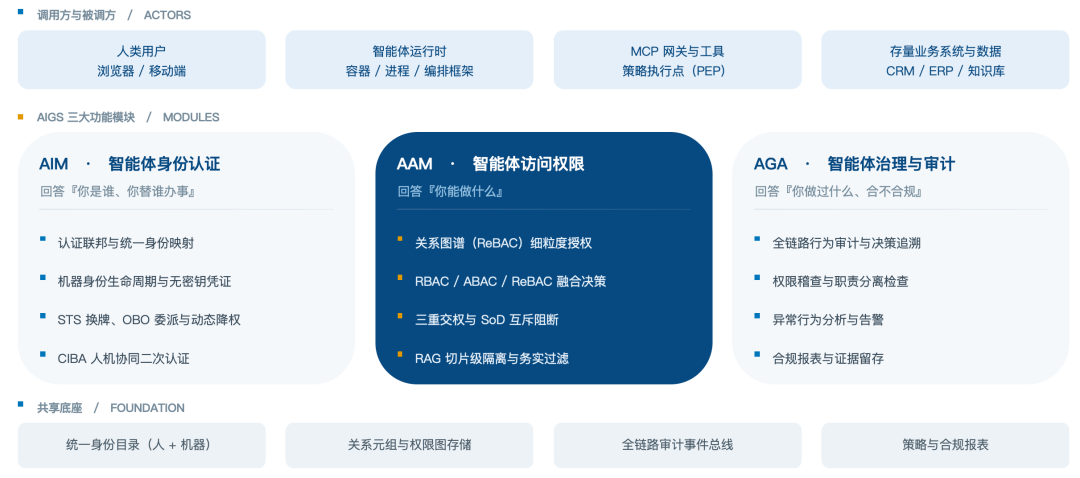 调用方与被调方 / ACTORS

人类用户
浏览器 / 移动端

智能体运行时
容器 / 进程 / 编排框架

MCP 网关与工具
策略执行点（PEP）

存量业务系统与数据
CRM / ERP / 知识库

AIGS 三大功能模块 / MODULES

AIM · 智能体身份认证
回答『你是谁、你替谁办事』

认证联邦与统一身份映射
机器身份生命周期与无密钥凭证
STS 换牌、OBO 委派与动态降权
CIBA 人机协同二次认证

AAM · 智能体访问权限
回答『你能做什么』

关系图谱（ReBAC）细粒度授权
RBAC / ABAC / ReBAC 融合决策
三重交权与 SoD 互斥阻断
RAG 切片级隔离与务实过滤

AGA · 智能体治理与审计
回答『你做过什么、合不合规』

全链路行为审计与决策追溯
权限稽查与职责分离检查
异常行为分析与告警
合规报表与证据留存

共享底座 / FOUNDATION

统一身份目录（人 + 机器）
关系元组与权限图存储
全链路审计事件总线
策略与合规报表